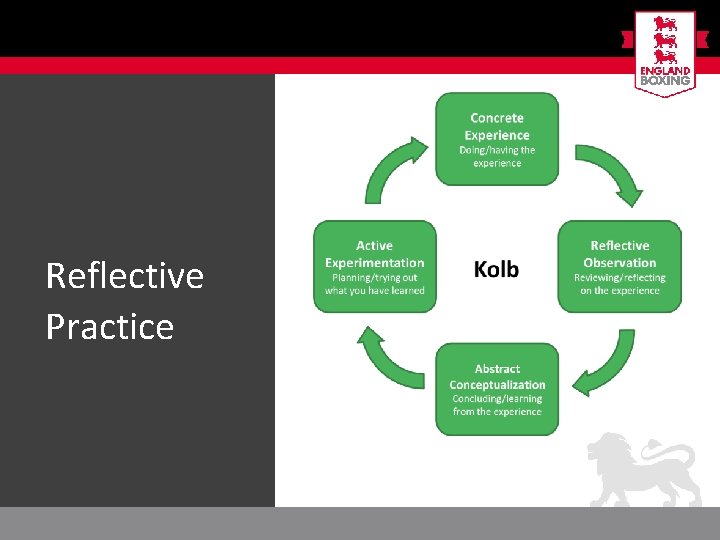 ENGLAND BOXING

Reflective Practice

Concrete Experience
Doing/having the experience

Reflective Observation
Reviewing/reflecting on the experience

Abstract Conceptualization
Concluding/learning from the experience

Active Experimentation
Planning/trying out what you have learned

Kolb